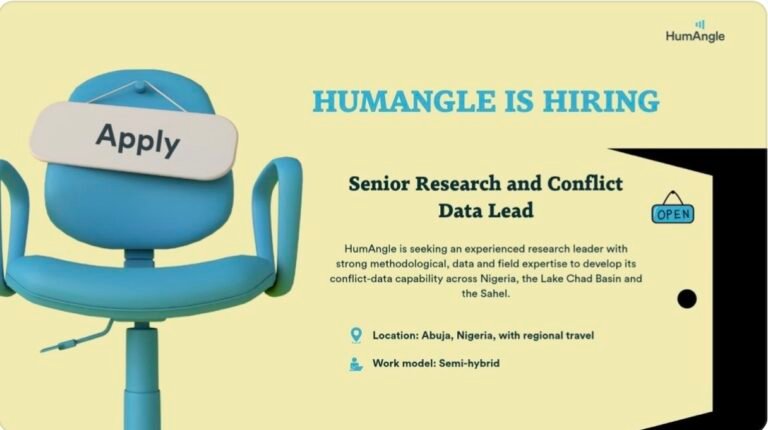 HumAngle

Apply

HUMANGLE IS HIRING

Senior Research and Conflict Data Lead

OPEN

HumAngle is seeking an experienced research leader with strong methodological, data and field expertise to develop its conflict-data capability across Nigeria, the Lake Chad Basin and the Sahel.

Location: Abuja, Nigeria, with regional travel

Work model: Semi-hybrid